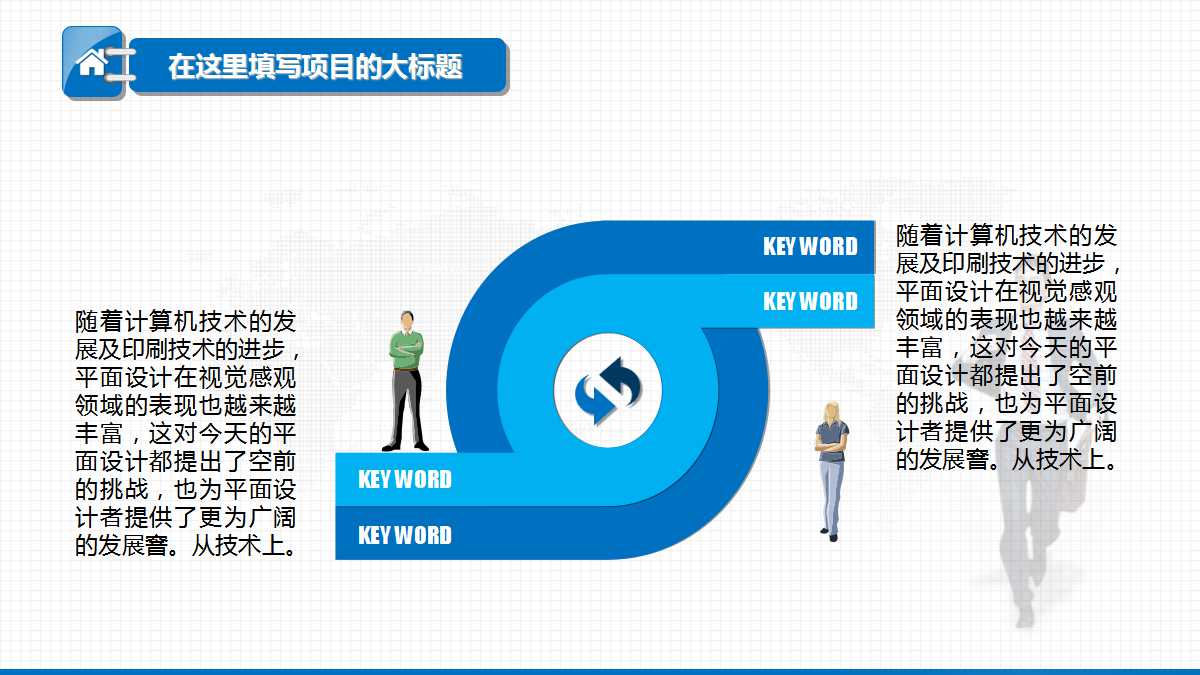 在这里填写项目的大标题

随着计算机技术的发展及印刷技术的进步，平面设计在视觉感观领域的表现也越来越丰富，这对今天的平面设计都提出了空前的挑战，也为平面设计者提供了更为广阔的发展窨。从技术上。

KEY WORD

KEY WORD

KEY WORD

KEY WORD

随着计算机技术的发展及印刷技术的进步，平面设计在视觉感观领域的表现也越来越丰富，这对今天的平面设计都提出了空前的挑战，也为平面设计者提供了更为广阔的发展窨。从技术上。